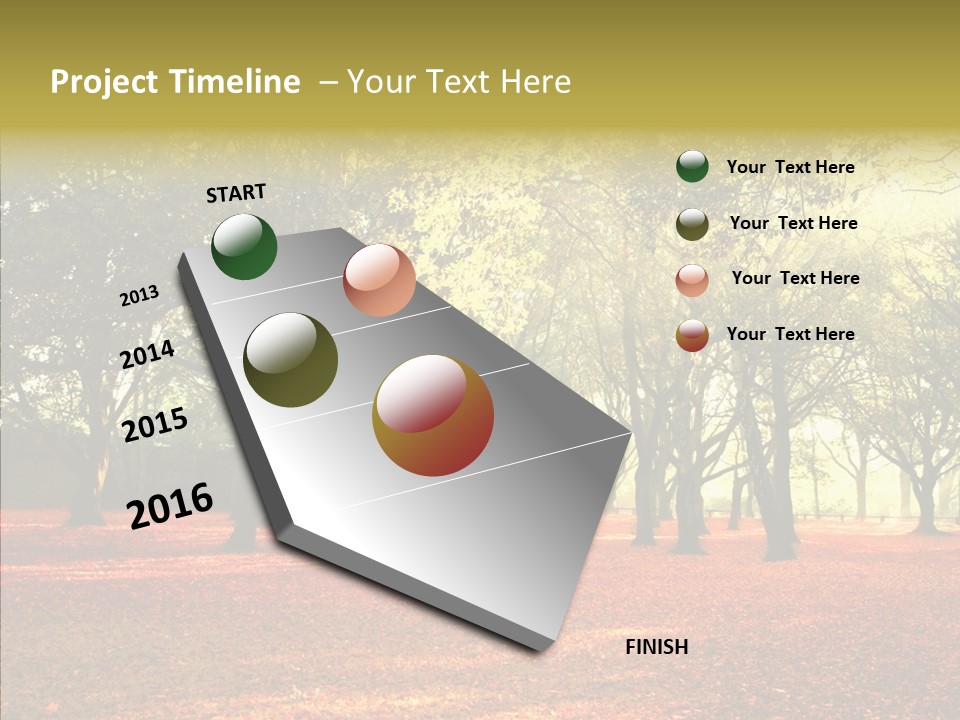 Project Timeline – Your Text Here

START

2013

2014

2015

2016

FINISH

Your Text Here

Your Text Here

Your Text Here

Your Text Here